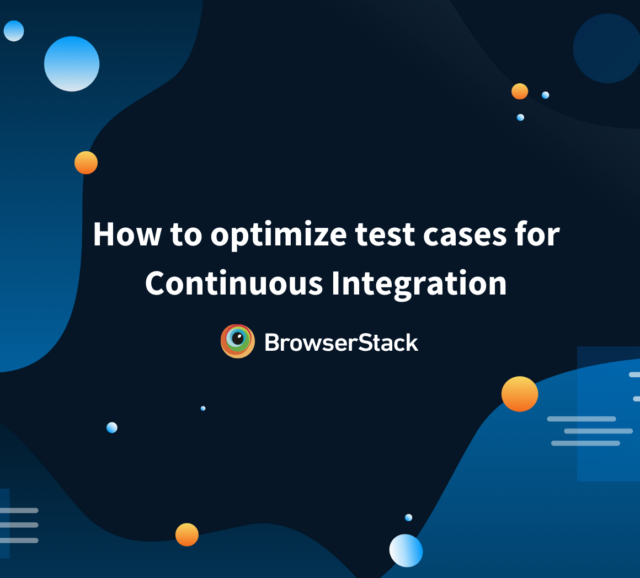 How to optimize test cases for Continuous Integration

BrowserStack